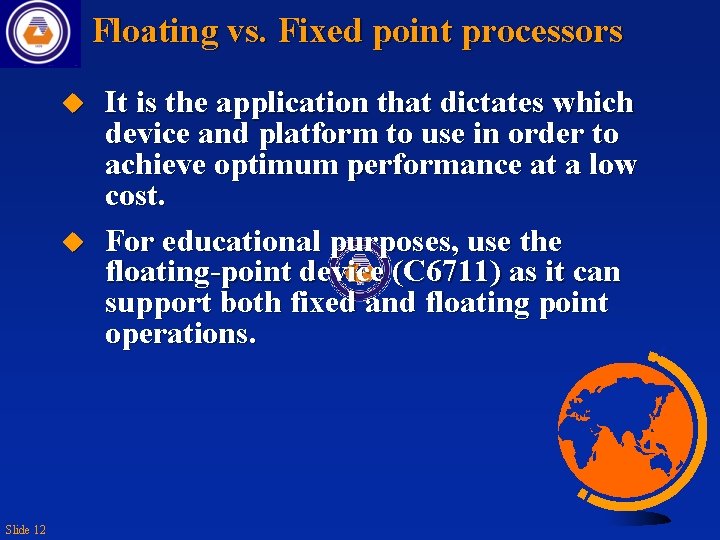 Floating vs. Fixed point processors

It is the application that dictates which device and platform to use in order to achieve optimum performance at a low cost.

For educational purposes, use the floating-point device (C6711) as it can support both fixed and floating point operations.

Slide 12